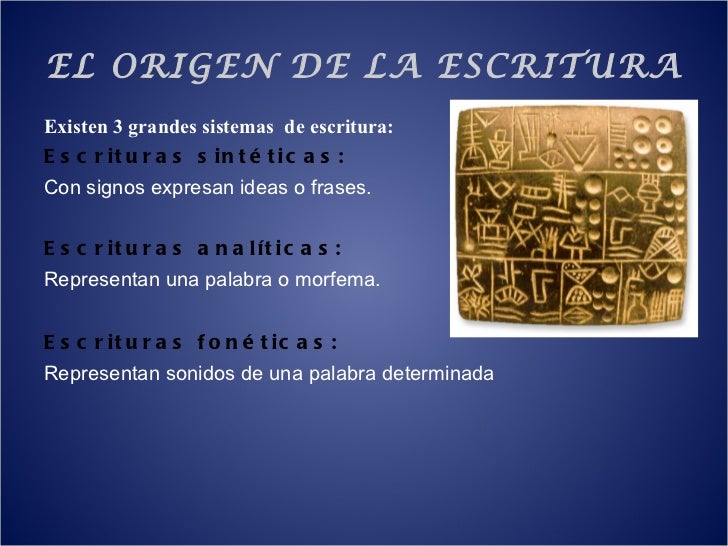 EL ORIGEN DE LA ESCRITURA

Existen 3 grandes sistemas de escritura:

Escrituras sintéticas:
Con signos expresan ideas o frases.

Escrituras analíticas:
Representan una palabra o morfema.

Escrituras fonéticas:
Representan sonidos de una palabra determinada